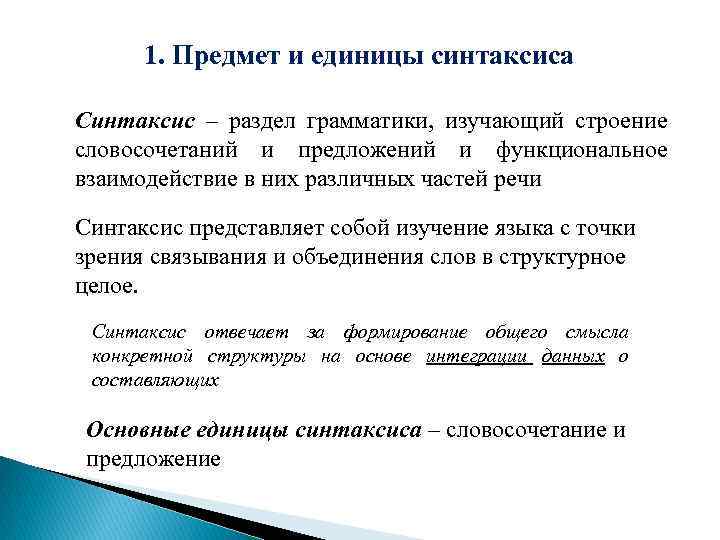 1. Предмет и единицы синтаксиса

Синтаксис – раздел грамматики, изучающий строение словосочетаний и предложений и функциональное взаимодействие в них различных частей речи

Синтаксис представляет собой изучение языка с точки зрения связывания и объединения слов в структурное целое.

Синтаксис отвечает за формирование общего смысла конкретной структуры на основе интеграции данных о составляющих

Основные единицы синтаксиса – словосочетание и предложение